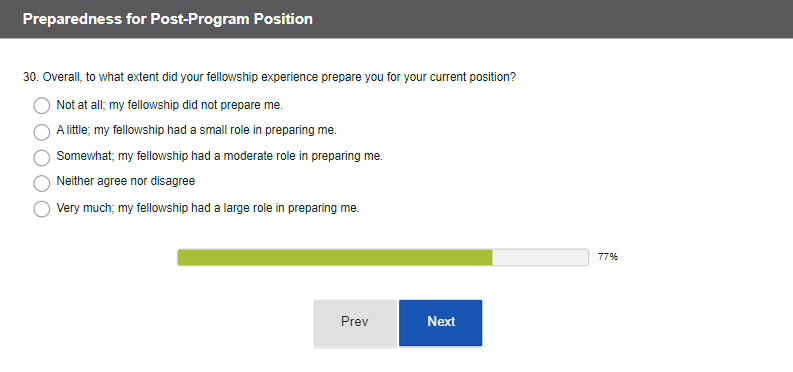 Preparedness for Post-Program Position

30. Overall, to what extent did your fellowship experience prepare you for your current position?

Not at all; my fellowship did not prepare me.
A little; my fellowship had a small role in preparing me.
Somewhat; my fellowship had a moderate role in preparing me.
Neither agree nor disagree
Very much; my fellowship had a large role in preparing me.

77%

Prev
Next